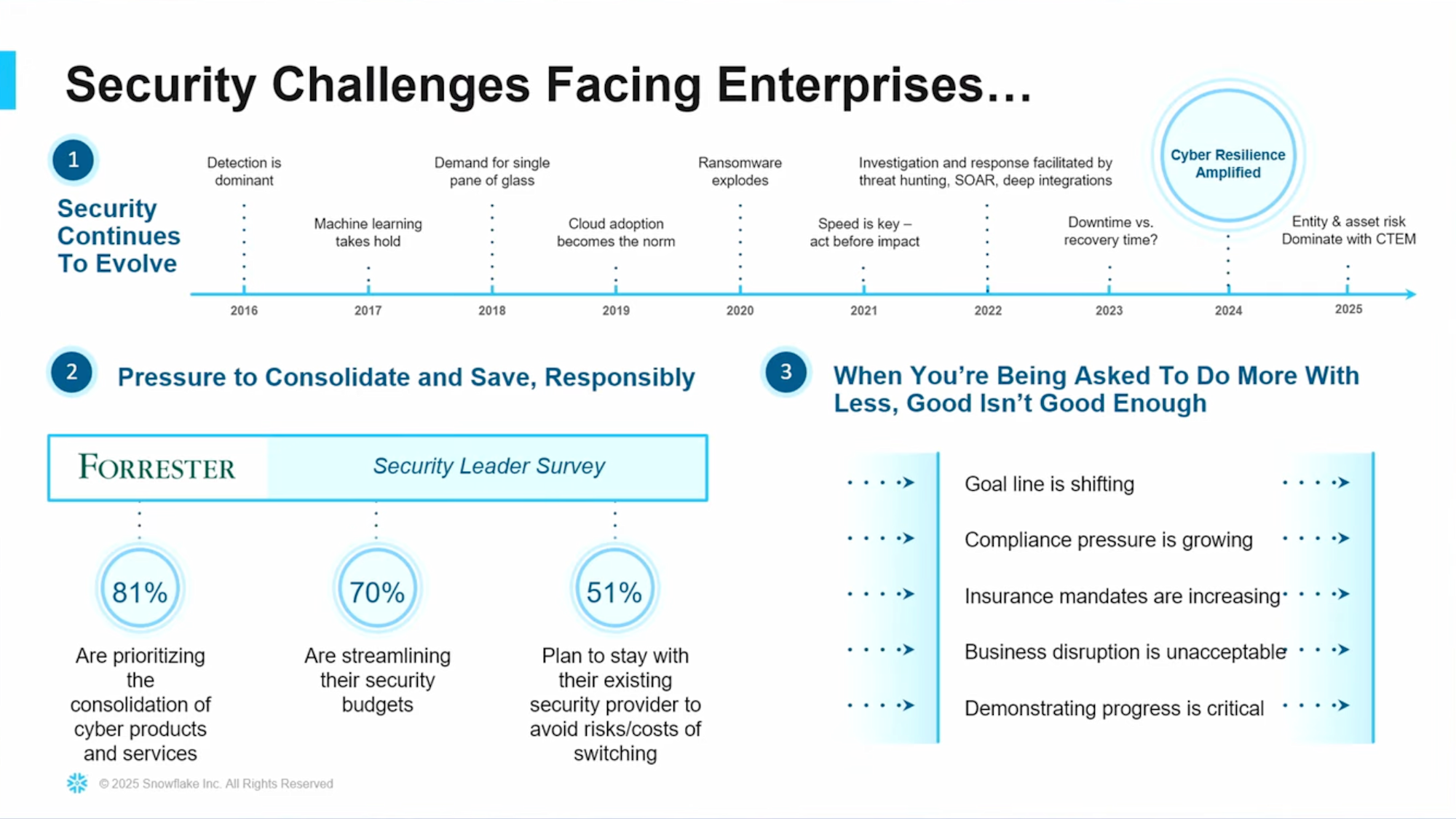 Security Challenges Facing Enterprises…

1

Security Continues To Evolve

Detection is dominant

Machine learning takes hold

Demand for single pane of glass

Cloud adoption becomes the norm

Ransomware explodes

Speed is key – act before impact

Investigation and response facilitated by threat hunting, SOAR, deep integrations

Downtime vs. recovery time?

Cyber Resilience Amplified

Entity & asset risk Dominate with CTEM

2016 2017 2018 2019 2020 2021 2022 2023 2024 2025

2

Pressure to Consolidate and Save, Responsibly

FORRESTER

Security Leader Survey

81%

Are prioritizing the consolidation of cyber products and services

70%

Are streamlining their security budgets

51%

Plan to stay with their existing security provider to avoid risks/costs of switching

3

When You're Being Asked To Do More With Less, Good Isn't Good Enough

Goal line is shifting

Compliance pressure is growing

Insurance mandates are increasing

Business disruption is unacceptable

Demonstrating progress is critical

© 2025 Snowflake Inc. All Rights Reserved